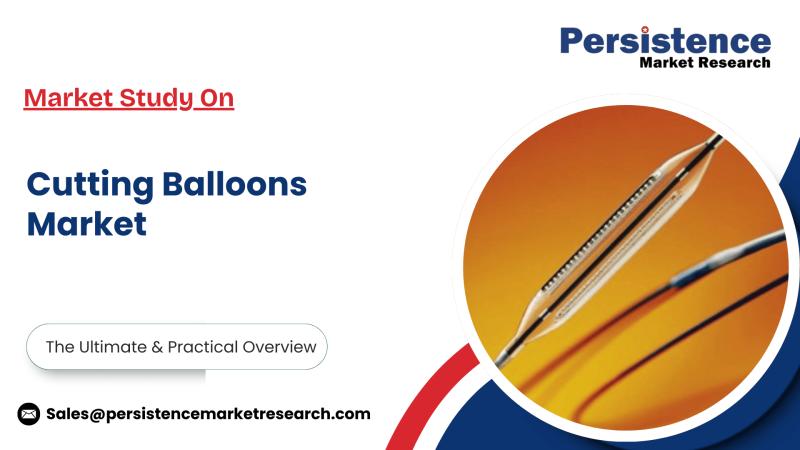 Persistence
Market Research

Market Study On

Cutting Balloons Market

The Ultimate & Practical Overview

Sales@persistencemarketresearch.com